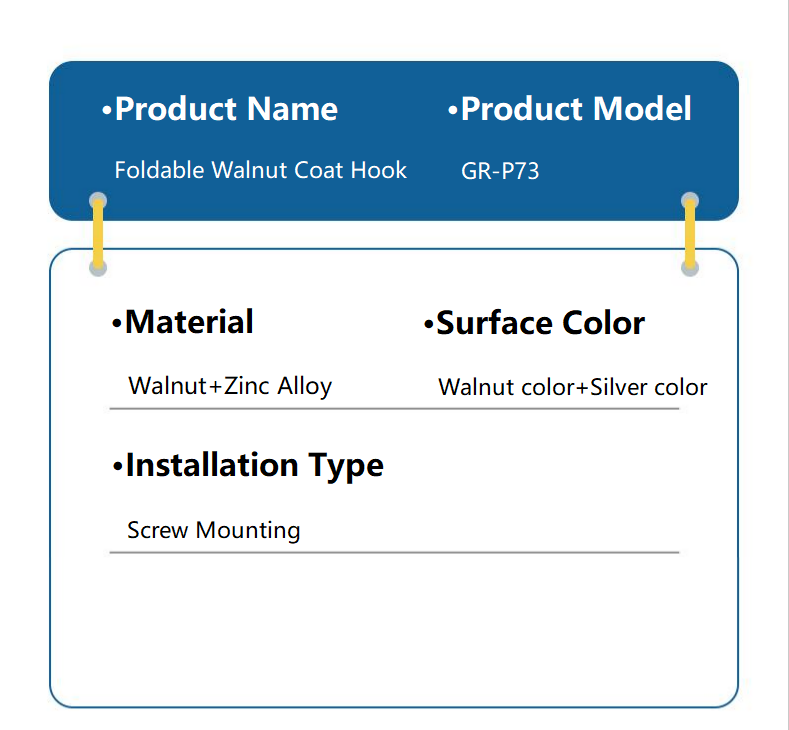 •Product Name

Foldable Walnut Coat Hook

•Product Model

GR-P73

•Material

Walnut+Zinc Alloy

•Surface Color

Walnut color+Silver color

•Installation Type

Screw Mounting